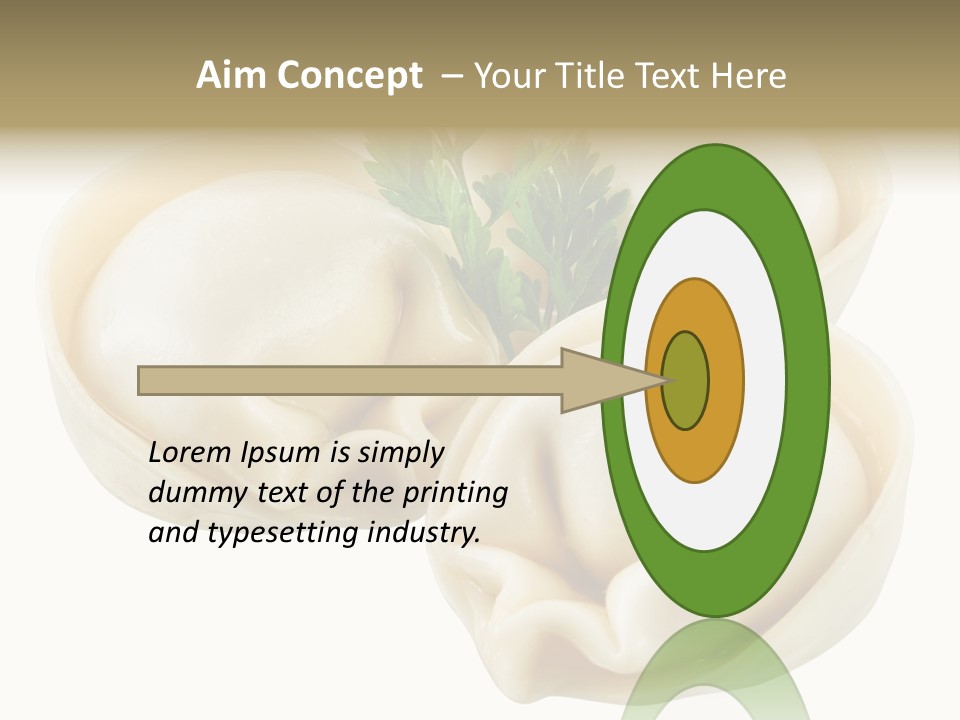 Aim Concept – Your Title Text Here

Lorem Ipsum is simply dummy text of the printing and typesetting industry.